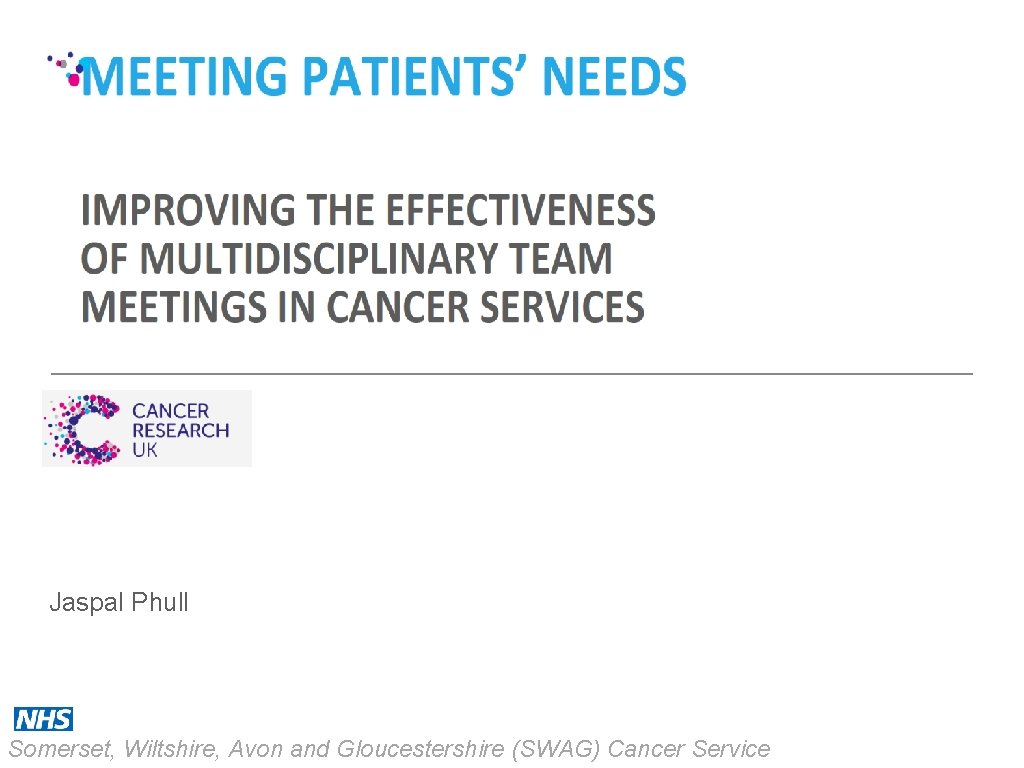 MEETING PATIENTS' NEEDS

IMPROVING THE EFFECTIVENESS OF MULTIDISCIPLINARY TEAM MEETINGS IN CANCER SERVICES

CANCER RESEARCH UK

Jaspal Phull

NHS

Somerset, Wiltshire, Avon and Gloucestershire (SWAG) Cancer Service